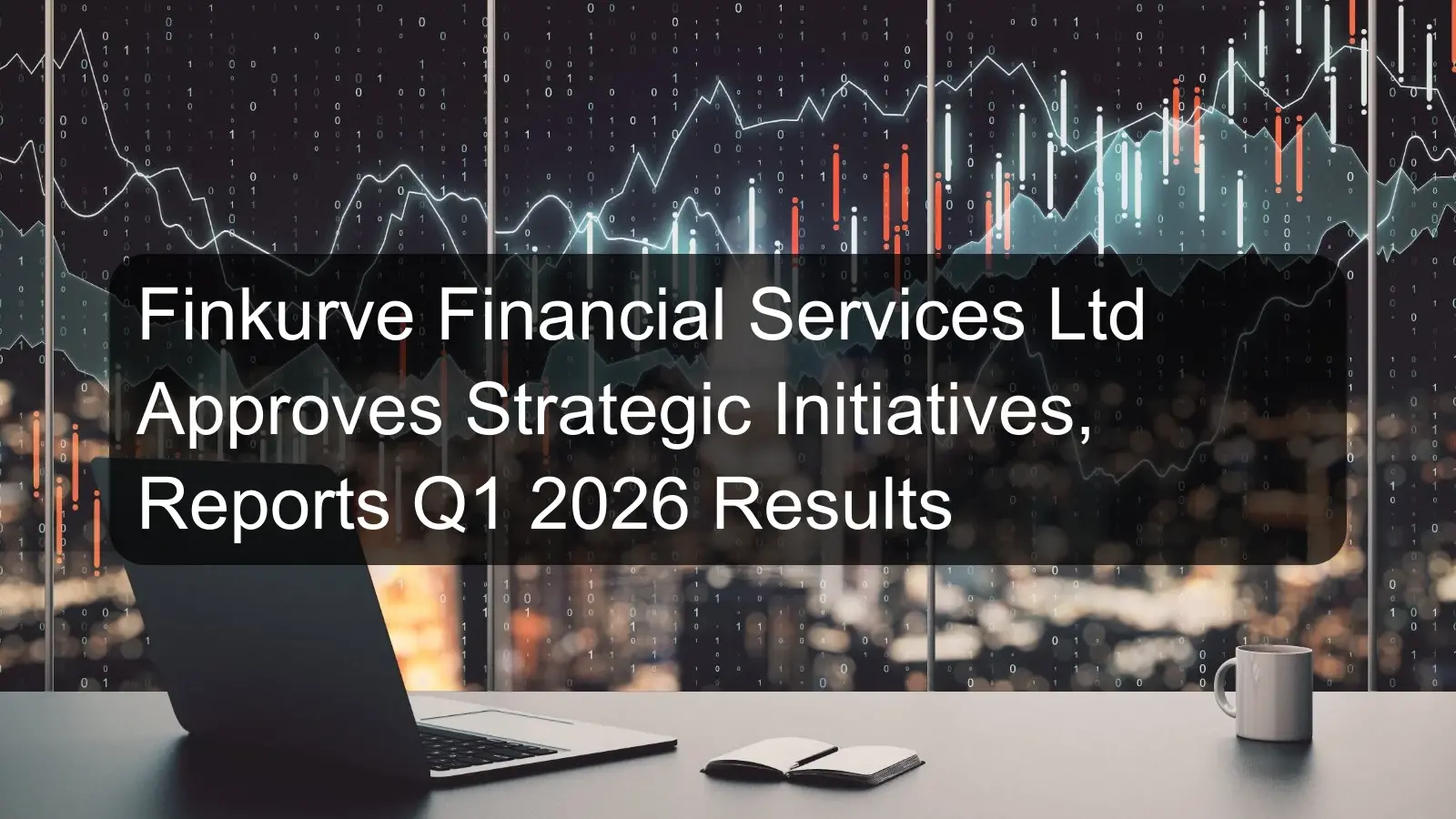 Finkurve Financial Services Ltd Approves Strategic Initiatives, Reports Q1 2026 Results